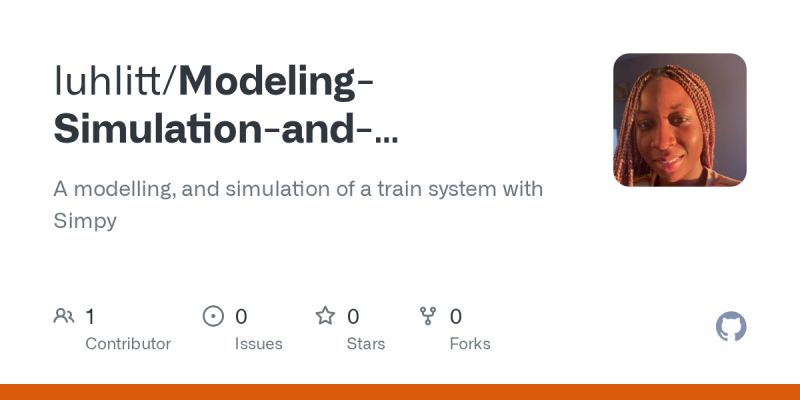 luhlitt/Modeling-Simulation-and-...

A modelling, and simulation of a train system with Simpy

1 Contributor

0 Issues

0 Stars

0 Forks